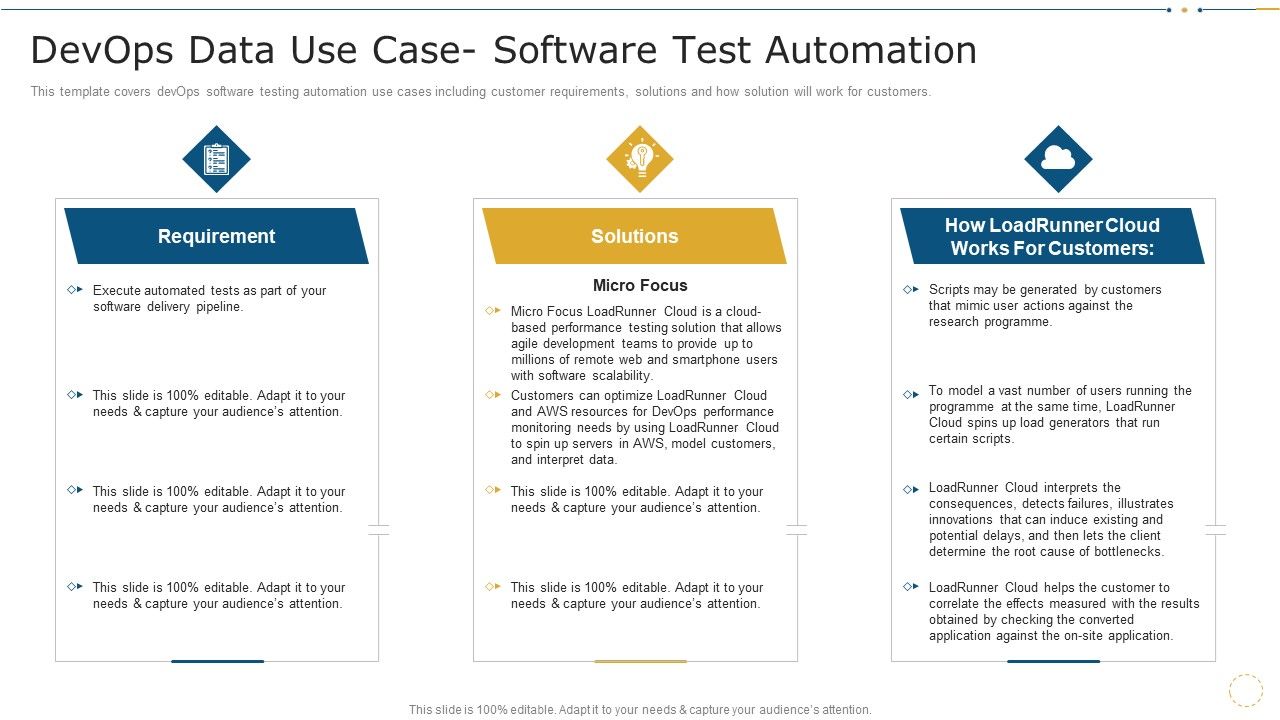 DevOps Data Use Case- Software Test Automation

This template covers devOps software testing automation use cases including customer requirements, solutions and how solution will work for customers.

Requirement

Execute automated tests as part of your software delivery pipeline.

This slide is 100% editable. Adapt it to your needs & capture your audience's attention.

This slide is 100% editable. Adapt it to your needs & capture your audience's attention.

This slide is 100% editable. Adapt it to your needs & capture your audience's attention.

Solutions

Micro Focus

Micro Focus LoadRunner Cloud is a cloud-based performance testing solution that allows agile development teams to provide up to millions of remote web and smartphone users with software scalability.

Customers can optimize LoadRunner Cloud and AWS resources for DevOps performance monitoring needs by using LoadRunner Cloud to spin up servers in AWS, model customers, and interpret data.

This slide is 100% editable. Adapt it to your needs & capture your audience's attention.

This slide is 100% editable. Adapt it to your needs & capture your audience's attention.

How LoadRunner Cloud Works For Customers:

Scripts may be generated by customers that mimic user actions against the research programme.

To model a vast number of users running the programme at the same time, LoadRunner Cloud spins up load generators that run certain scripts.

LoadRunner Cloud interprets the consequences, detects failures, illustrates innovations that can induce existing and potential delays, and then lets the client determine the root cause of bottlenecks.

LoadRunner Cloud helps the customer to correlate the effects measured with the results obtained by checking the converted application against the on-site application.

This slide is 100% editable. Adapt it to your needs & capture your audience's attention.